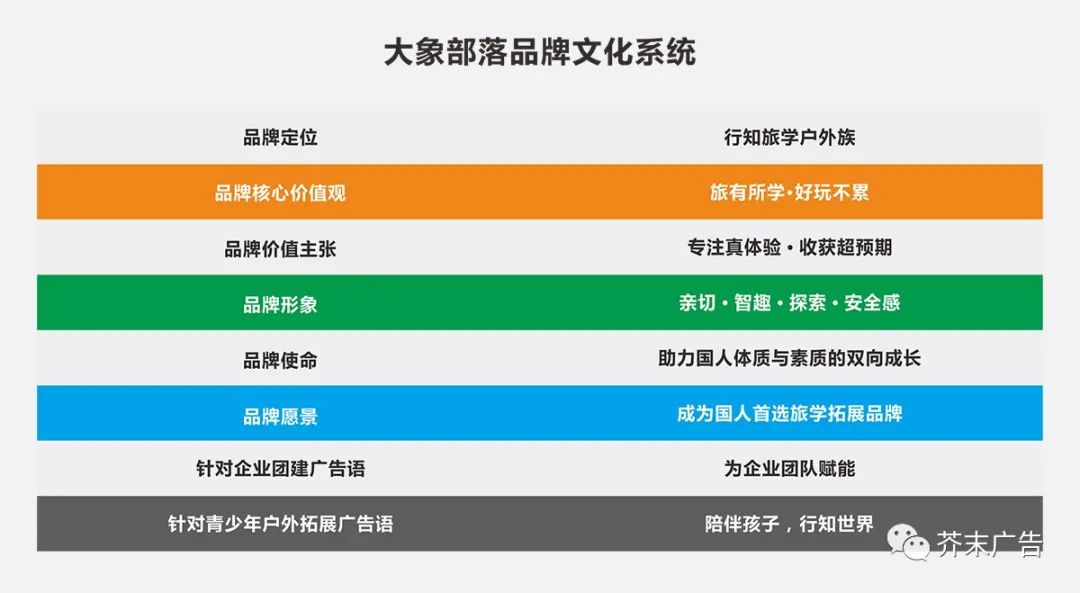 大象部落品牌文化系统

| 品牌定位 | 行知旅学户外族 |
|---|---|
| 品牌核心价值观 | 旅有所学·好玩不累 |
| 品牌价值主张 | 专注真体验 · 收获超预期 |
| 品牌形象 | 亲切 · 智趣 · 探索 · 安全感 |
| 品牌使命 | 助力国人体质与素质的双向成长 |
| 品牌愿景 | 成为国人首选旅学拓展品牌 |
| 针对企业团建广告语 | 为企业团队赋能 |
| 针对青少年户外拓展广告语 | 陪伴孩子，行知世界 |

芥末广告